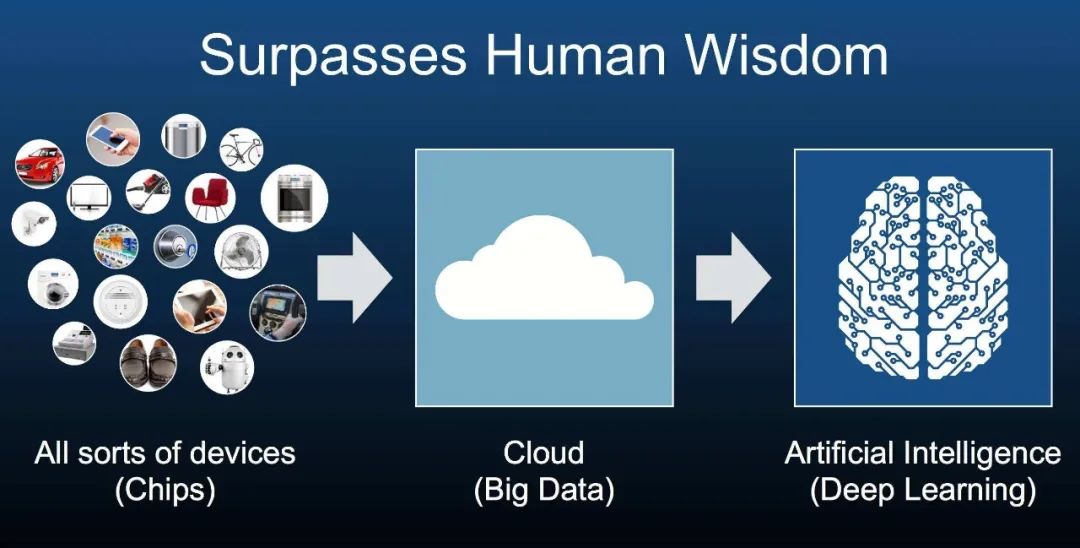 Surpasses Human Wisdom

All sorts of devices
(Chips)

Cloud
(Big Data)

Artificial Intelligence
(Deep Learning)